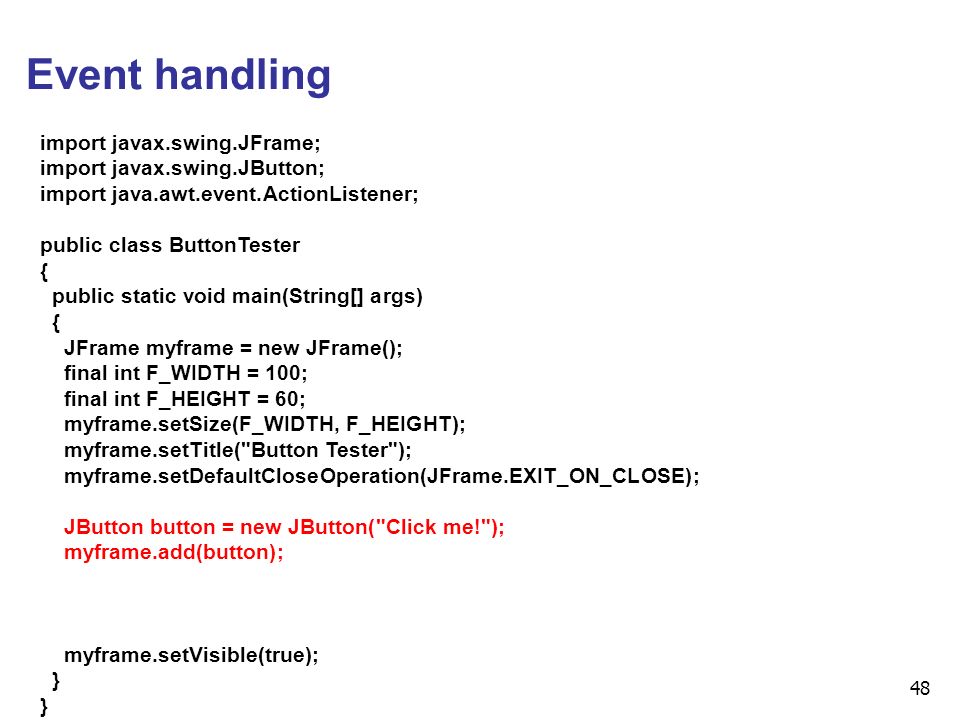 Event handling

import javax.swing.JFrame;
import javax.swing.JButton;
import java.awt.event.ActionListener;

public class ButtonTester
{
  public static void main(String[] args)
  {
    JFrame myframe = new JFrame();
    final int F_WIDTH = 100;
    final int F_HEIGHT = 60;
    myframe.setSize(F_WIDTH, F_HEIGHT);
    myframe.setTitle("Button Tester");
    myframe.setDefaultCloseOperation(JFrame.EXIT_ON_CLOSE);

    JButton button = new JButton("Click me!");
    myframe.add(button);

    myframe.setVisible(true);
  }
}

48